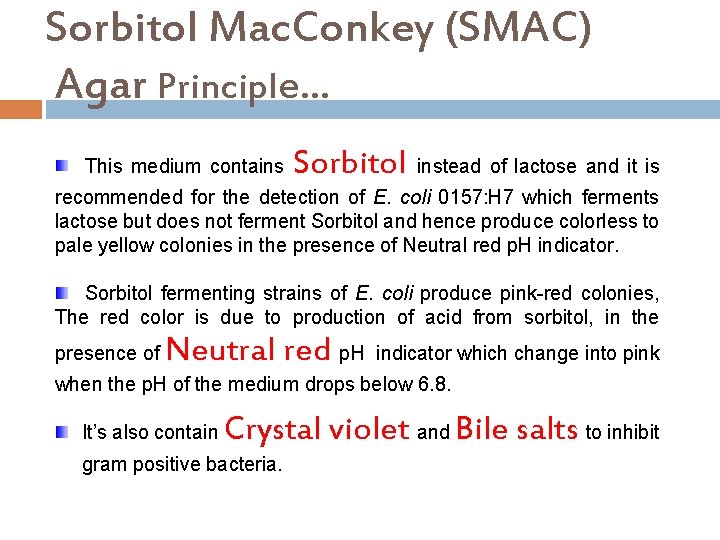 Sorbitol MacConkey (SMAC) Agar Principle…

This medium contains Sorbitol instead of lactose and it is recommended for the detection of E. coli 0157:H7 which ferments lactose but does not ferment Sorbitol and hence produce colorless to pale yellow colonies in the presence of Neutral red pH indicator.

Sorbitol fermenting strains of E. coli produce pink-red colonies, The red color is due to production of acid from sorbitol, in the presence of Neutral red pH indicator which change into pink when the pH of the medium drops below 6.8.

It's also contain Crystal violet and Bile salts to inhibit gram positive bacteria.